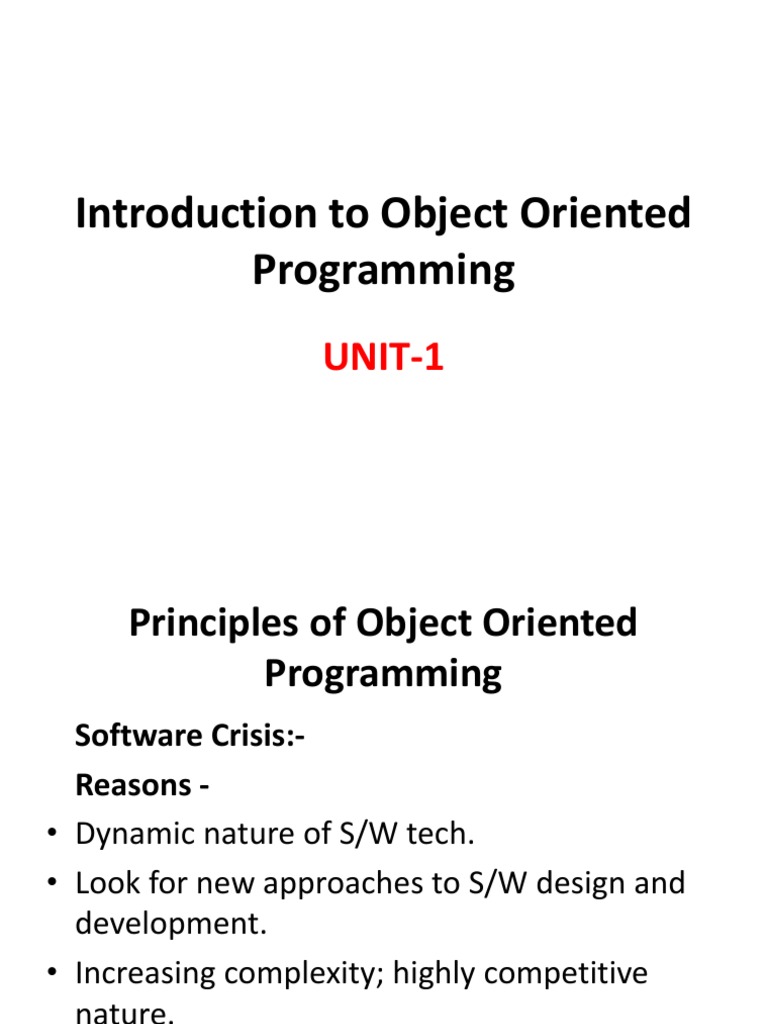 Introduction to Object Oriented Programming

UNIT-1

Principles of Object Oriented Programming

Software Crisis:-

Reasons -

• Dynamic nature of S/W tech.
• Look for new approaches to S/W design and development.
• Increasing complexity; highly competitive nature.